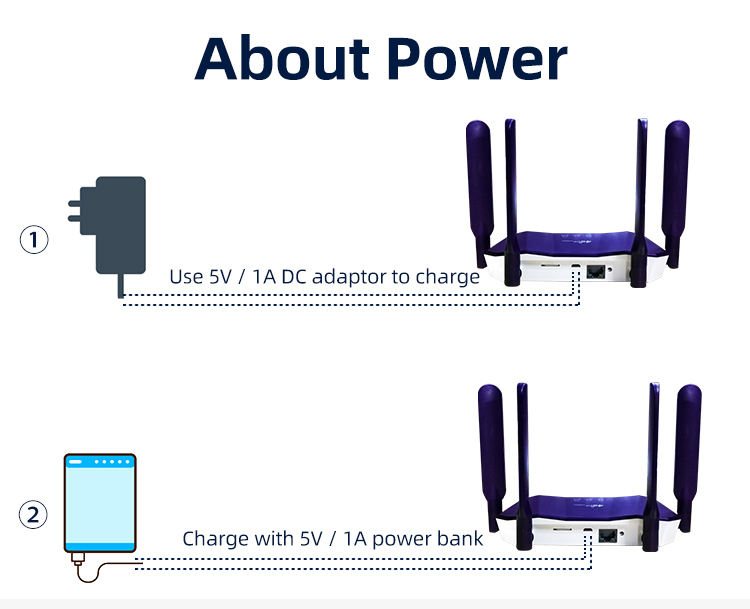 About Power

①

Use 5V / 1A DC adaptor to charge

②

Charge with 5V / 1A power bank